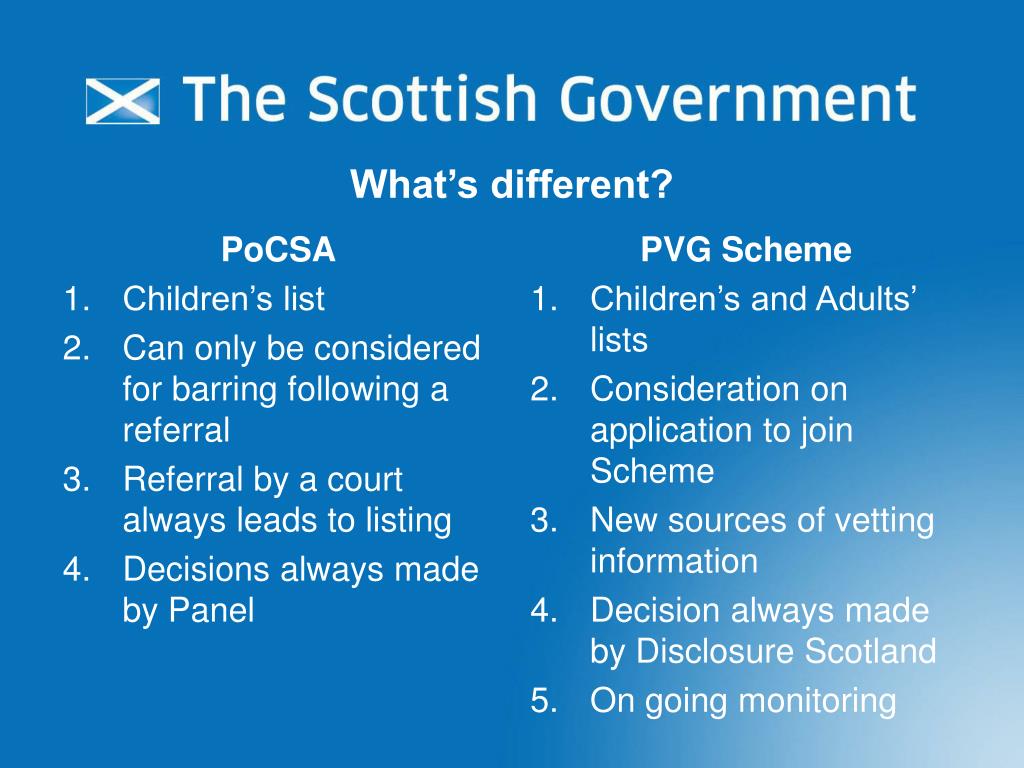 The Scottish Government

What’s different?

PoCSA

1. Children’s list
2. Can only be considered for barring following a referral
3. Referral by a court always leads to listing
4. Decisions always made by Panel

PVG Scheme

1. Children’s and Adults’ lists
2. Consideration on application to join Scheme
3. New sources of vetting information
4. Decision always made by Disclosure Scotland
5. On going monitoring